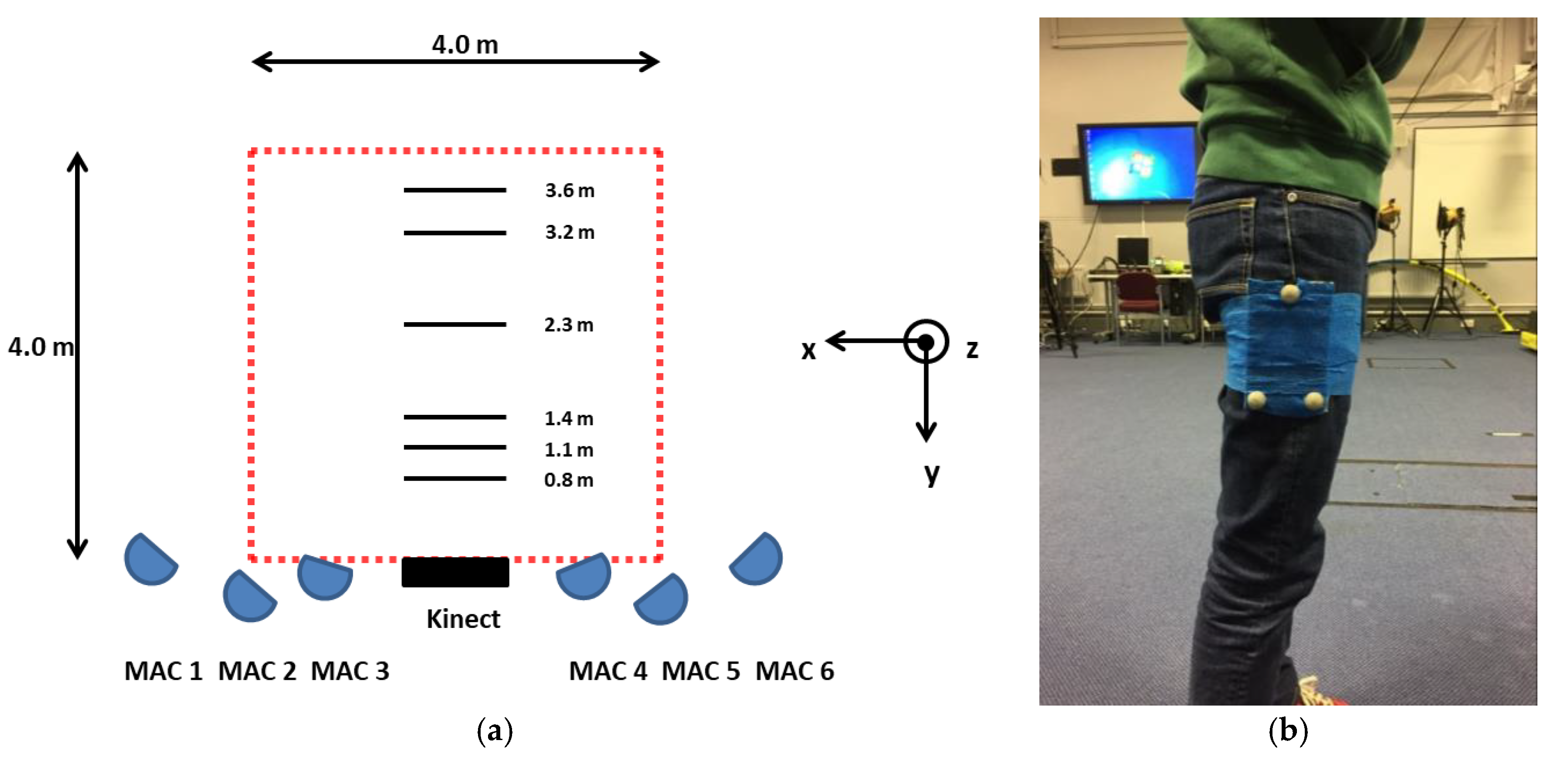 4.0 m

4.0 m

3.6 m

3.2 m

2.3 m

1.4 m

1.1 m

0.8 m

x

z

y

Kinect

MAC 1 MAC 2 MAC 3

MAC 4 MAC 5 MAC 6

(a)

(b)